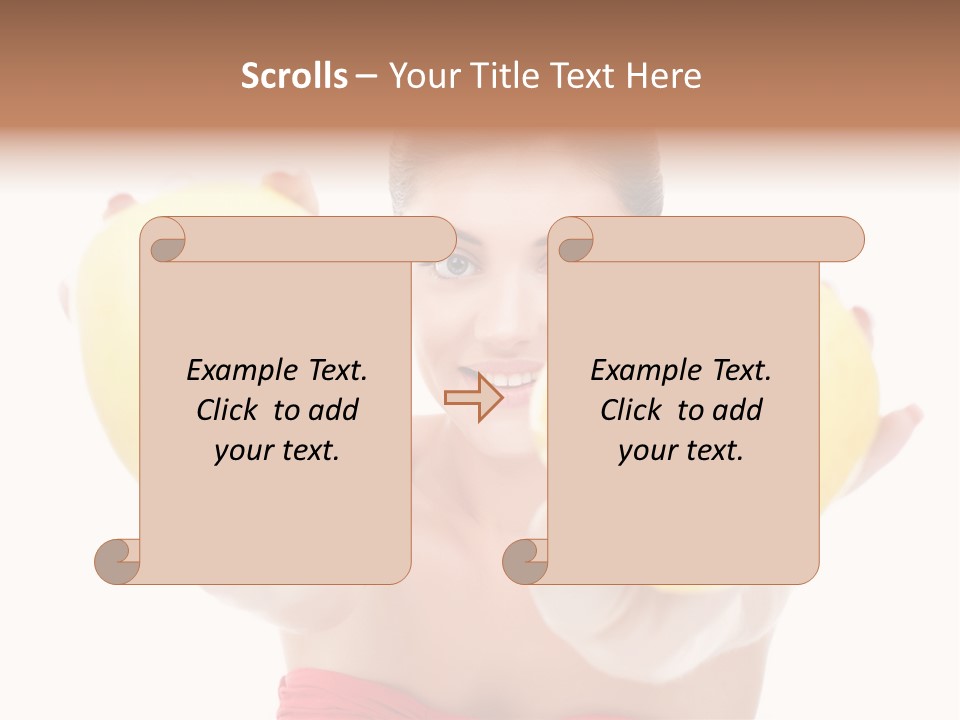 Scrolls – Your Title Text Here

Example Text. Click to add your text.

Example Text. Click to add your text.